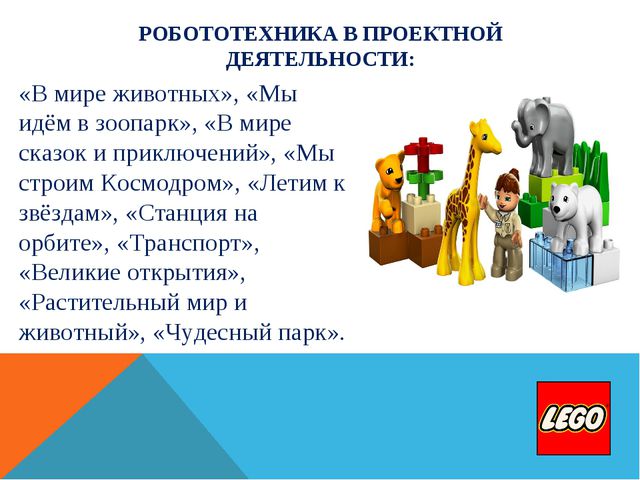 РОБОТОТЕХНИКА В ПРОЕКТНОЙ ДЕЯТЕЛЬНОСТИ:

«В мире животных», «Мы идём в зоопарк», «В мире сказок и приключений», «Мы строим Космодром», «Летим к звёздам», «Станция на орбите», «Транспорт», «Великие открытия», «Растительный мир и животный», «Чудесный парк».

LEGO